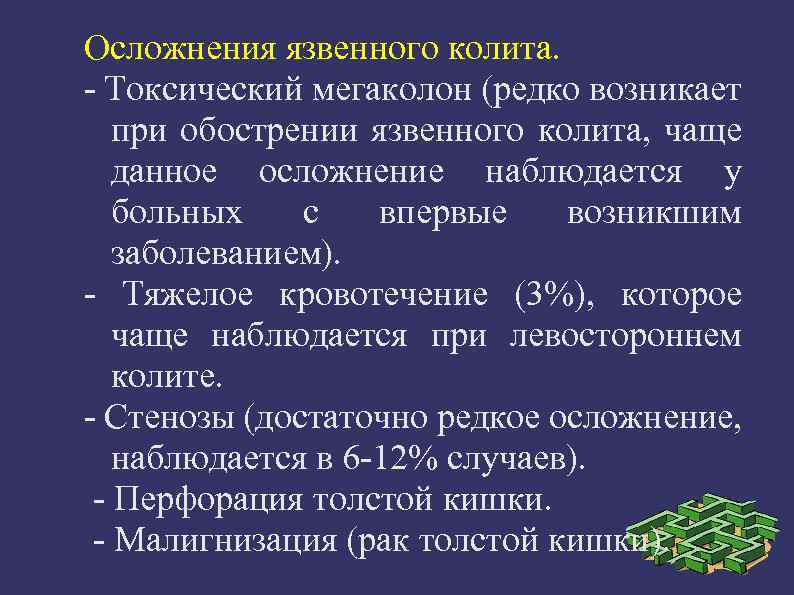 Осложнения язвенного колита.
- Токсический мегаколон (редко возникает при обострении язвенного колита, чаще данное осложнение наблюдается у больных с впервые возникшим заболеванием).
- Тяжелое кровотечение (3%), которое чаще наблюдается при левостороннем колите.
- Стенозы (достаточно редкое осложнение, наблюдается в 6-12% случаев).
- Перфорация толстой кишки.
- Малигнизация (рак толстой кишки).